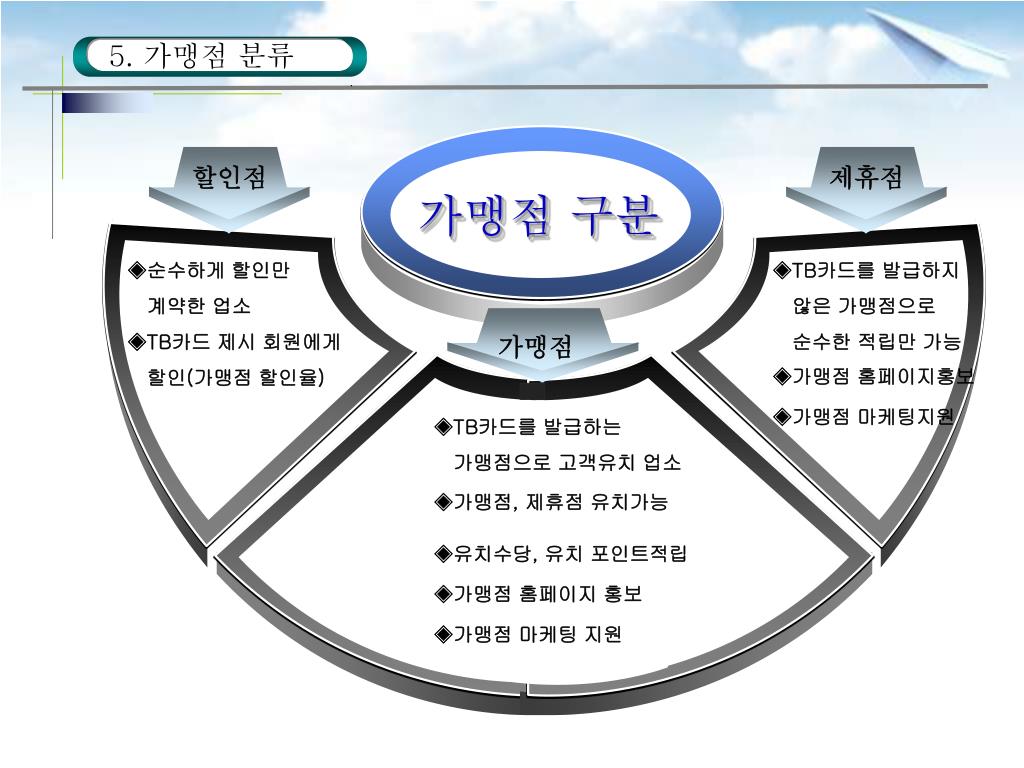 5. 가맹점 분류

가맹점 구분

할인점

◈순수하게 할인만 계약한 업소
◈TB카드 제시 회원에게 할인(가맹점 할인율)

가맹점

◈TB카드를 발급하는 가맹점으로 고객유치 업소
◈가맹점, 제휴점 유치가능
◈유치수당, 유치 포인트적립
◈가맹점 홈페이지 홍보
◈가맹점 마케팅 지원

제휴점

◈TB카드를 발급하지 않은 가맹점으로 순수한 적립만 가능
◈가맹점 홈페이지홍보
◈가맹점 마케팅지원